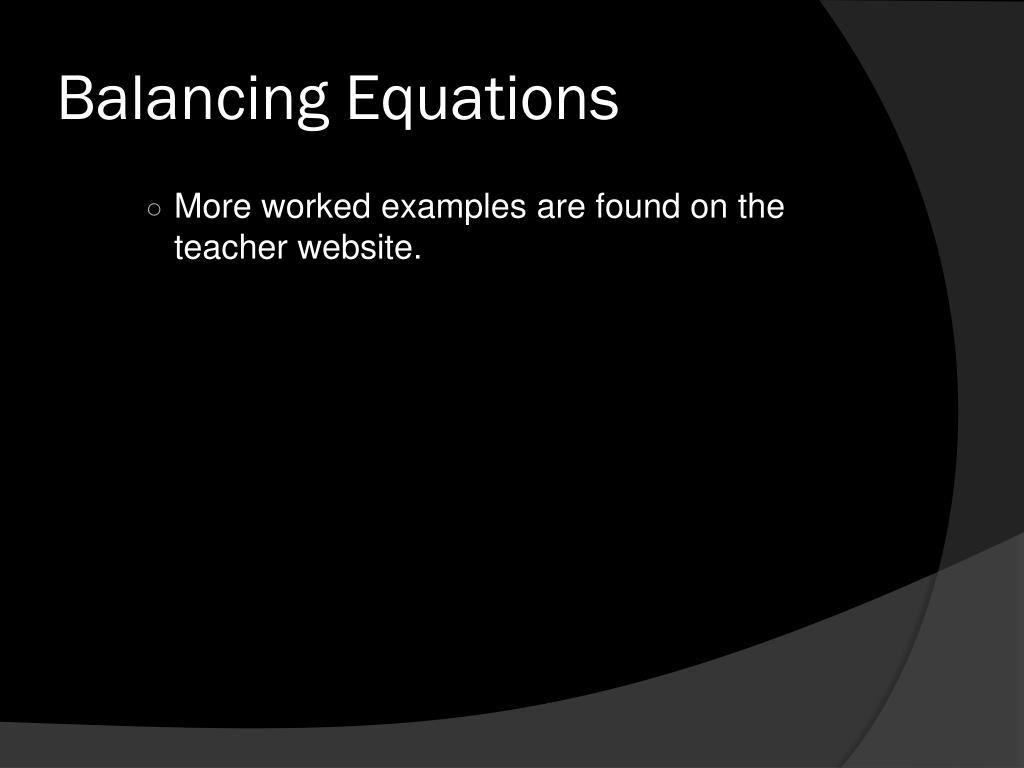 Balancing Equations

○ More worked examples are found on the teacher website.